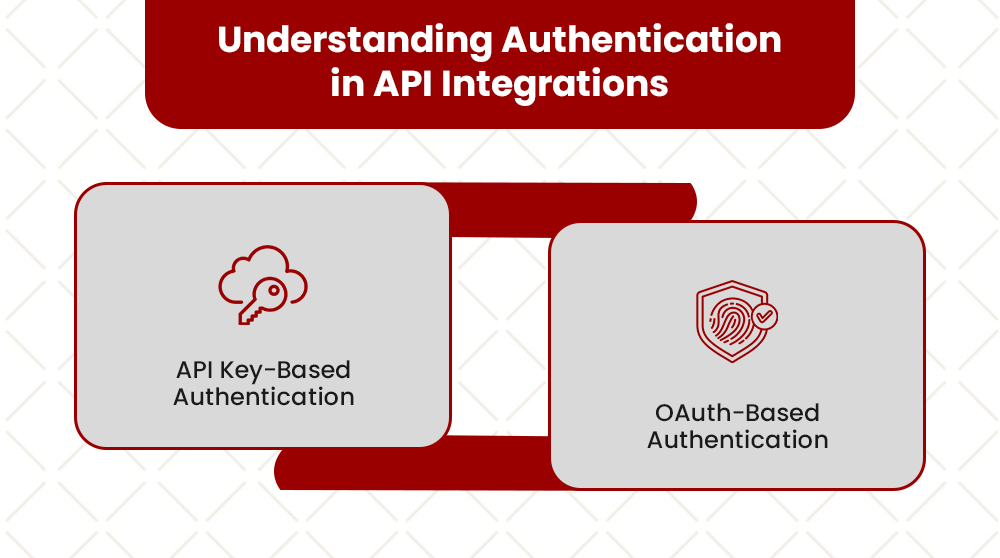 Understanding Authentication in API Integrations

API Key-Based Authentication

OAuth-Based Authentication